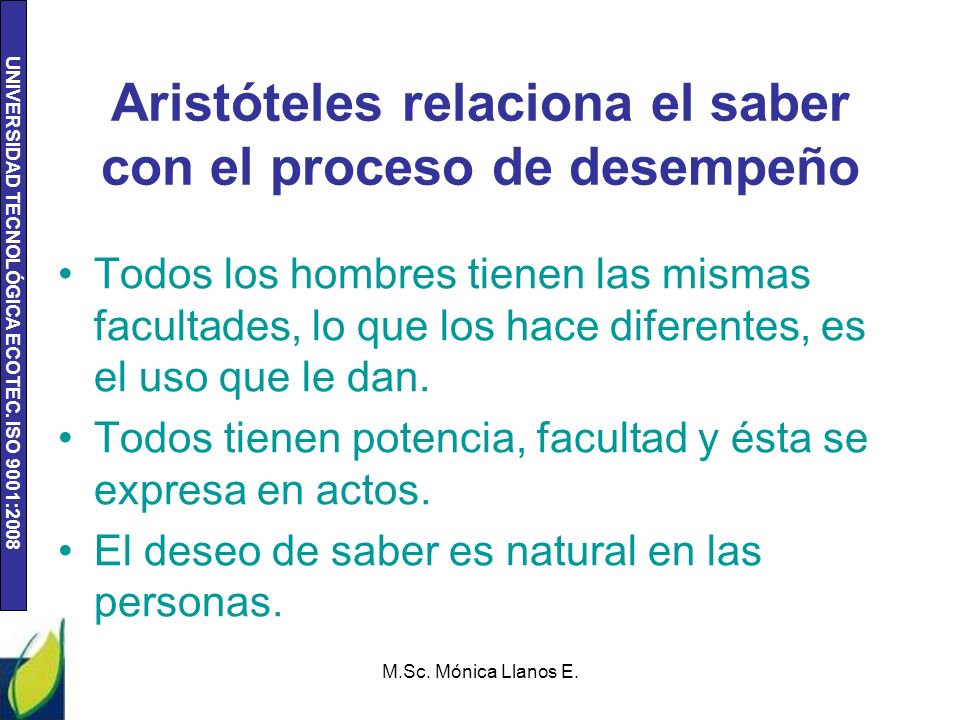 UNIVERSIDAD TECNOLÓGICA ECOTEC. ISO 9001:2008

Aristóteles relaciona el saber con el proceso de desempeño

• Todos los hombres tienen las mismas facultades, lo que los hace diferentes, es el uso que le dan.
• Todos tienen potencia, facultad y ésta se expresa en actos.
• El deseo de saber es natural en las personas.

M.Sc. Mónica Llanos E.